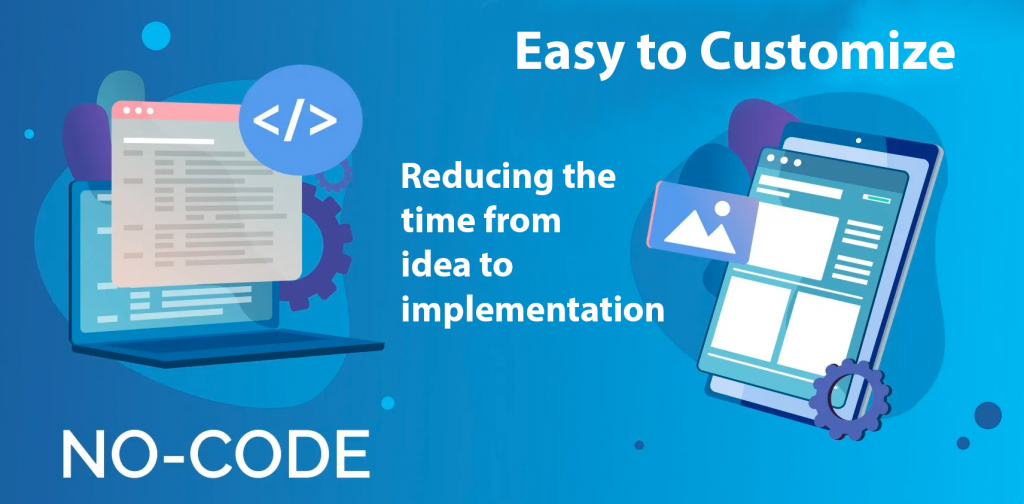 Easy to Customize

</>

Reducing the time from idea to implementation

NO-CODE